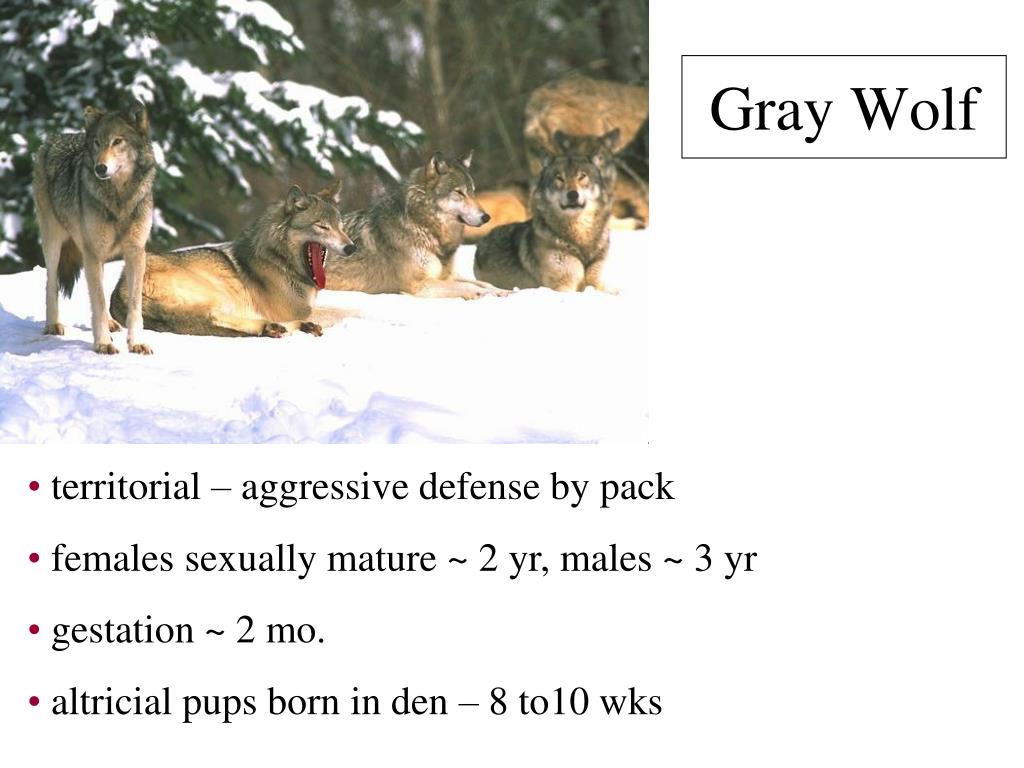 Gray Wolf

• territorial – aggressive defense by pack

• females sexually mature ~ 2 yr, males ~ 3 yr

• gestation ~ 2 mo.

• altricial pups born in den – 8 to10 wks